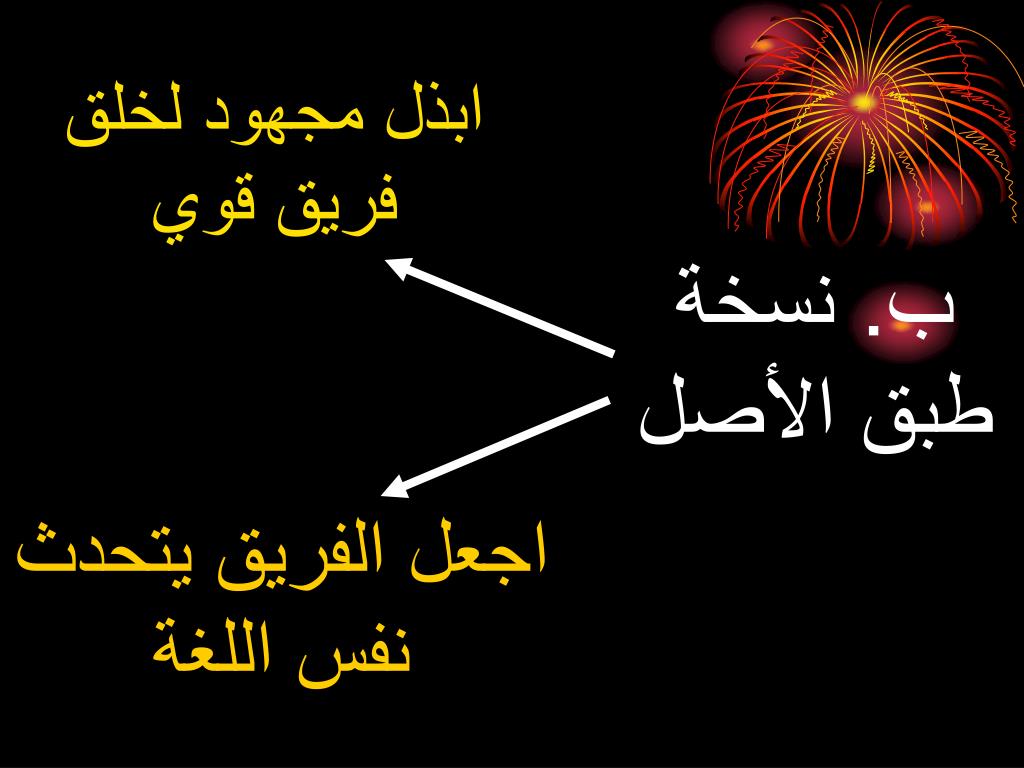 ب. نسخة طبق الأصل

ابذل مجهود لخلق فريق قوي

اجعل الفريق يتحدث نفس اللغة